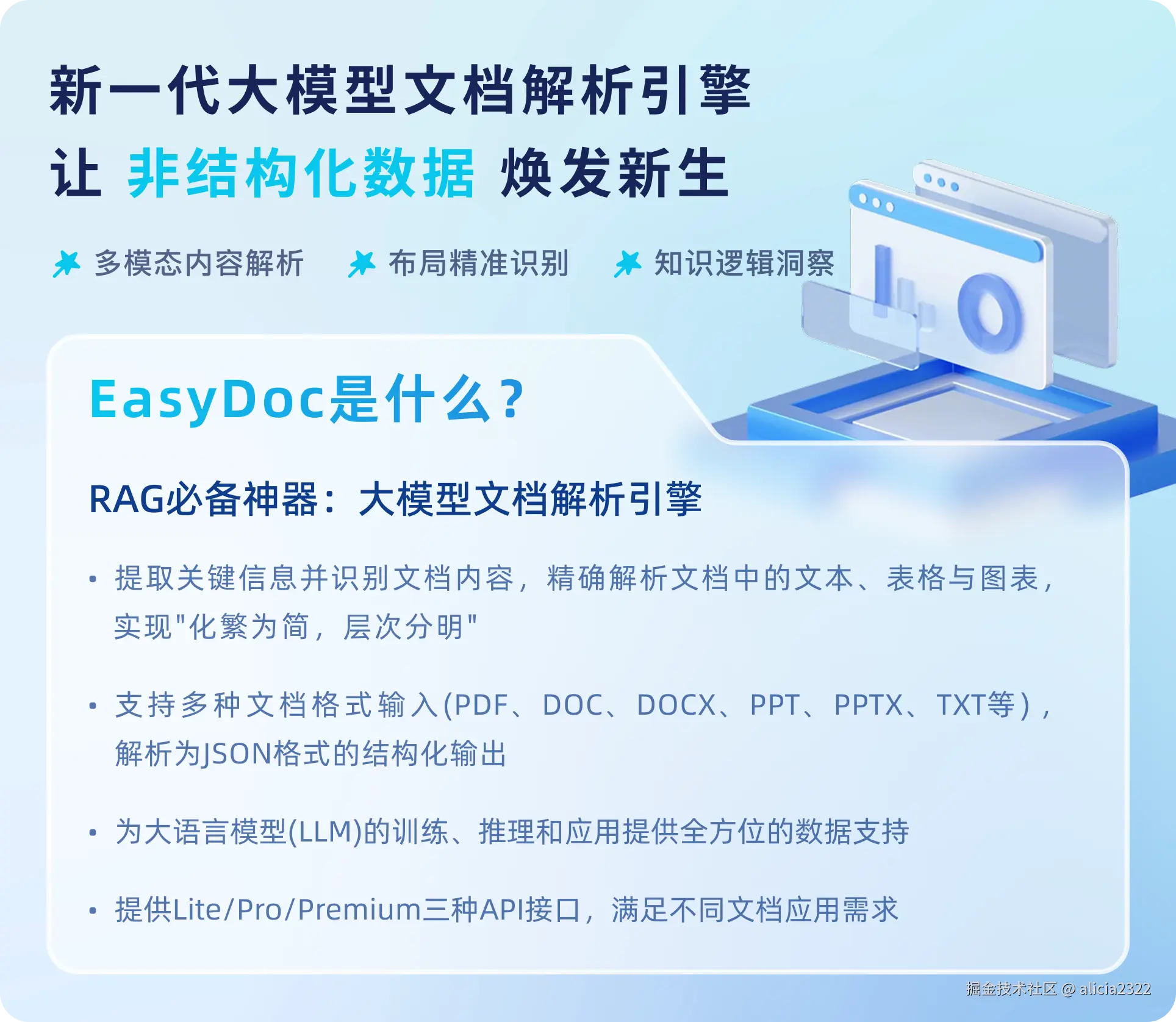 新一代大模型文档解析引擎
让 非结构化数据 焕发新生

多模态内容解析　布局精准识别　知识逻辑洞察

EasyDoc是什么？

RAG必备神器：大模型文档解析引擎

• 提取关键信息并识别文档内容，精确解析文档中的文本、表格与图表，实现"化繁为简，层次分明"

• 支持多种文档格式输入(PDF、DOC、DOCX、PPT、PPTX、TXT等)，解析为JSON格式的结构化输出

• 为大语言模型(LLM)的训练、推理和应用提供全方位的数据支持

• 提供Lite/Pro/Premium三种API接口，满足不同文档应用需求

掘金技术社区 @ alicia2322